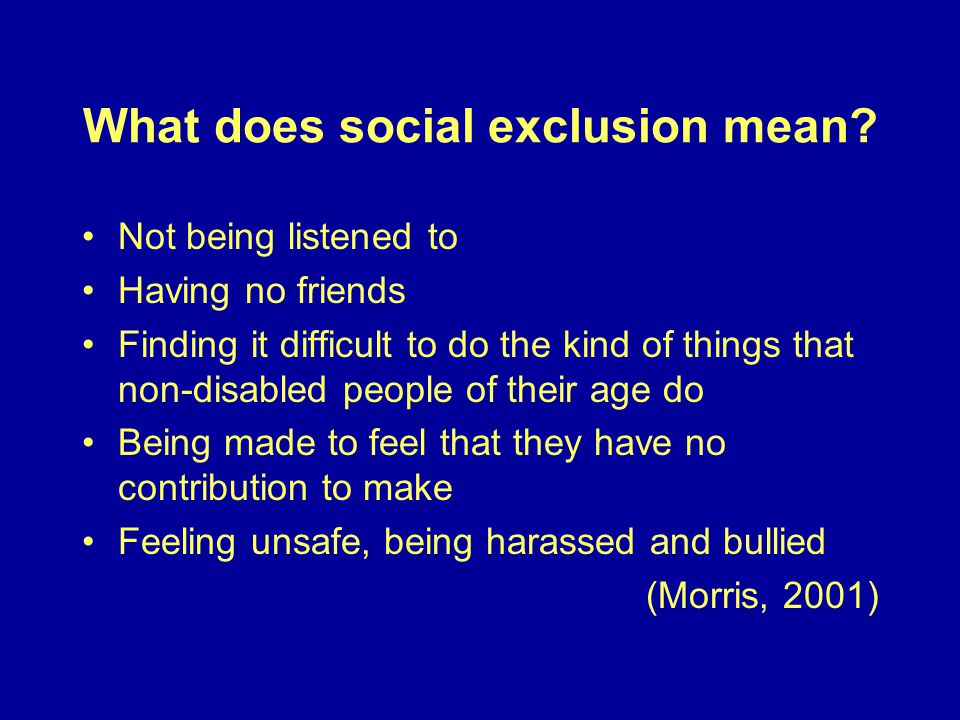 What does social exclusion mean?

• Not being listened to
• Having no friends
• Finding it difficult to do the kind of things that non-disabled people of their age do
• Being made to feel that they have no contribution to make
• Feeling unsafe, being harassed and bullied

(Morris, 2001)